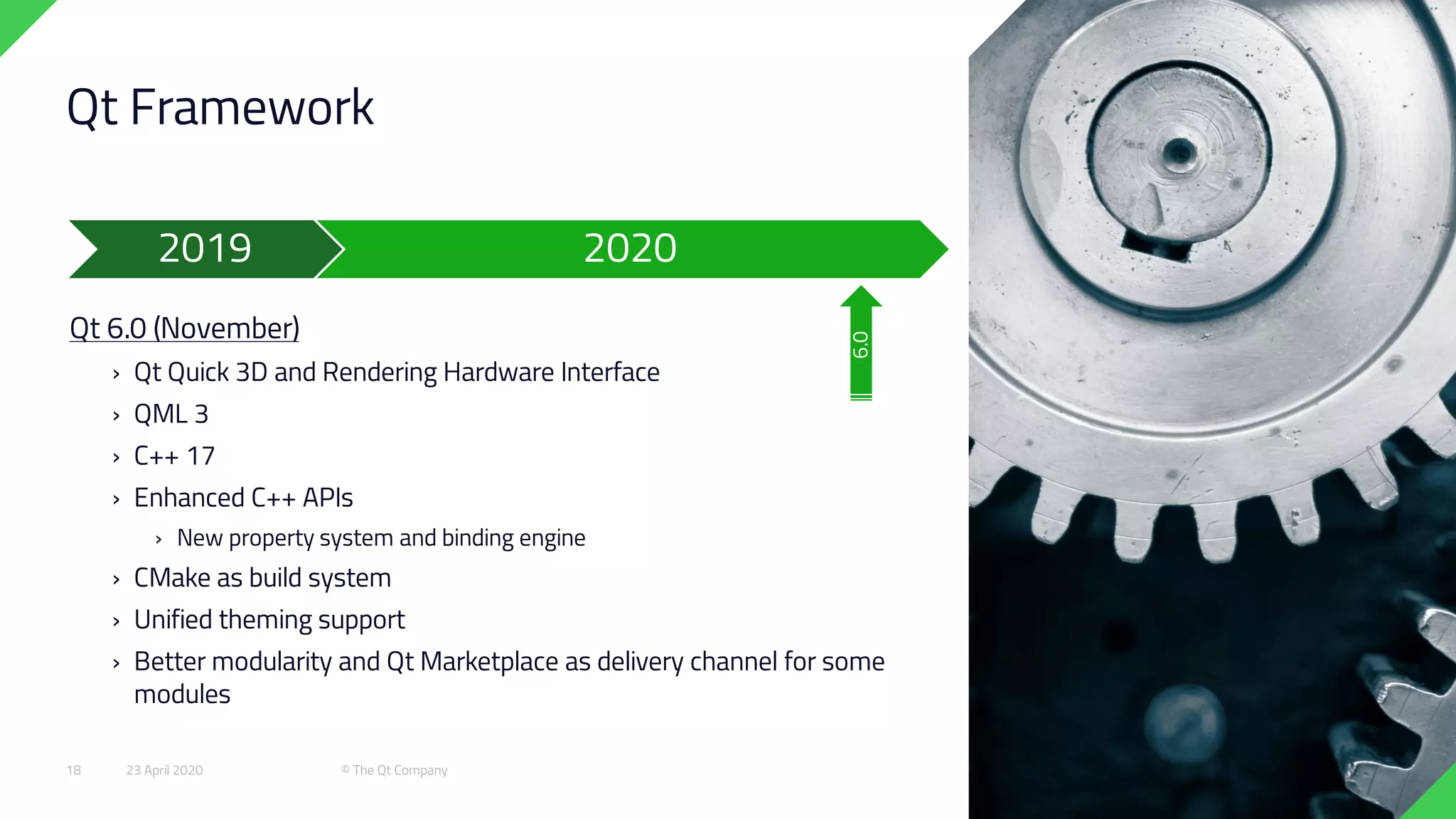 Qt Framework

2019

2020

6.0

Qt 6.0 (November)

› Qt Quick 3D and Rendering Hardware Interface

› QML 3

› C++ 17

› Enhanced C++ APIs

› New property system and binding engine

› CMake as build system

› Unified theming support

› Better modularity and Qt Marketplace as delivery channel for some modules

18 23 April 2020 © The Qt Company